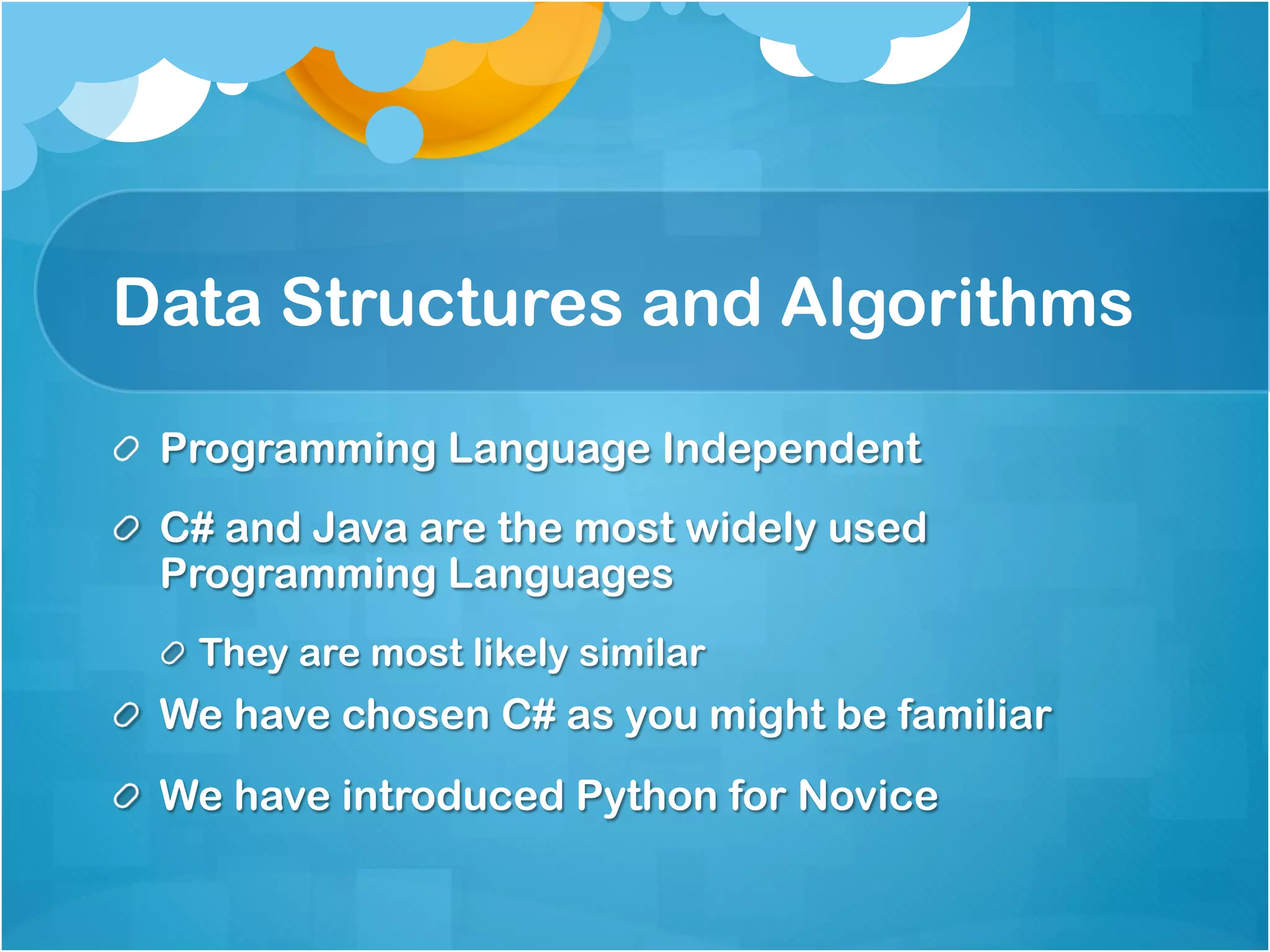 Data Structures and Algorithms

Programming Language Independent

C# and Java are the most widely used Programming Languages

They are most likely similar

We have chosen C# as you might be familiar

We have introduced Python for Novice